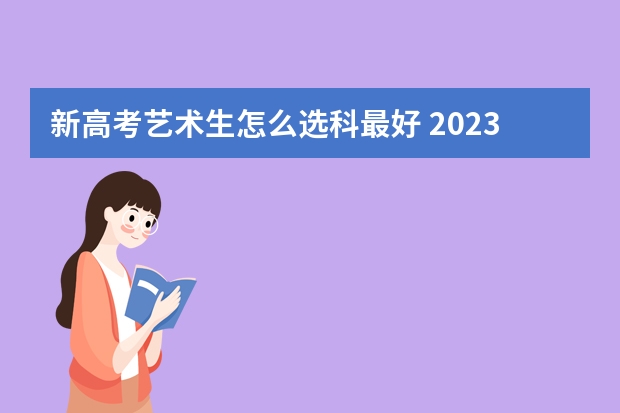 新高考艺术生怎么选科最好 2023